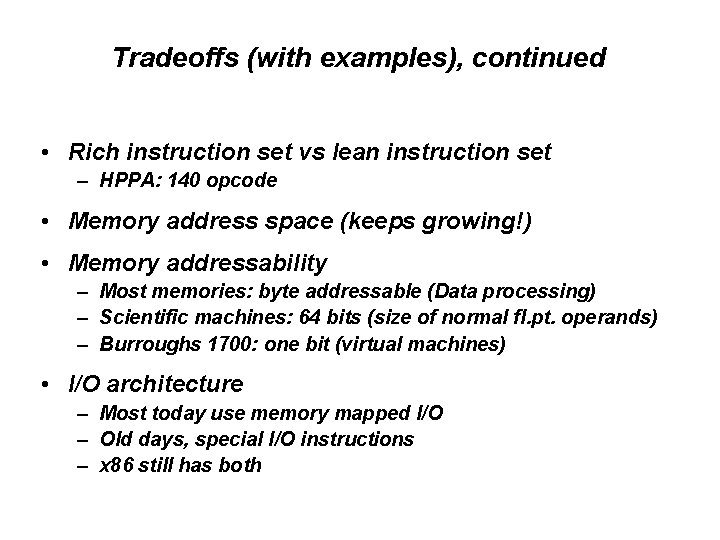 Tradeoffs (with examples), continued

• Rich instruction set vs lean instruction set
– HPPA: 140 opcode

• Memory address space (keeps growing!)

• Memory addressability
– Most memories: byte addressable (Data processing)
– Scientific machines: 64 bits (size of normal fl.pt. operands)
– Burroughs 1700: one bit (virtual machines)

• I/O architecture
– Most today use memory mapped I/O
– Old days, special I/O instructions
– x86 still has both